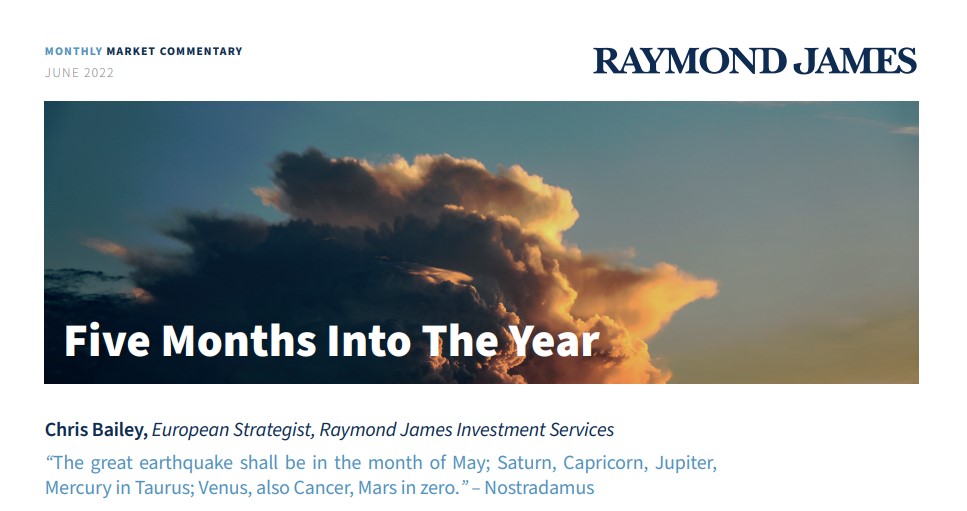 MONTHLY MARKET COMMENTARY
JUNE 2022

RAYMOND JAMES

Five Months Into The Year

Chris Bailey, European Strategist, Raymond James Investment Services

“The great earthquake shall be in the month of May; Saturn, Capricorn, Jupiter, Mercury in Taurus; Venus, also Cancer, Mars in zero.” – Nostradamus